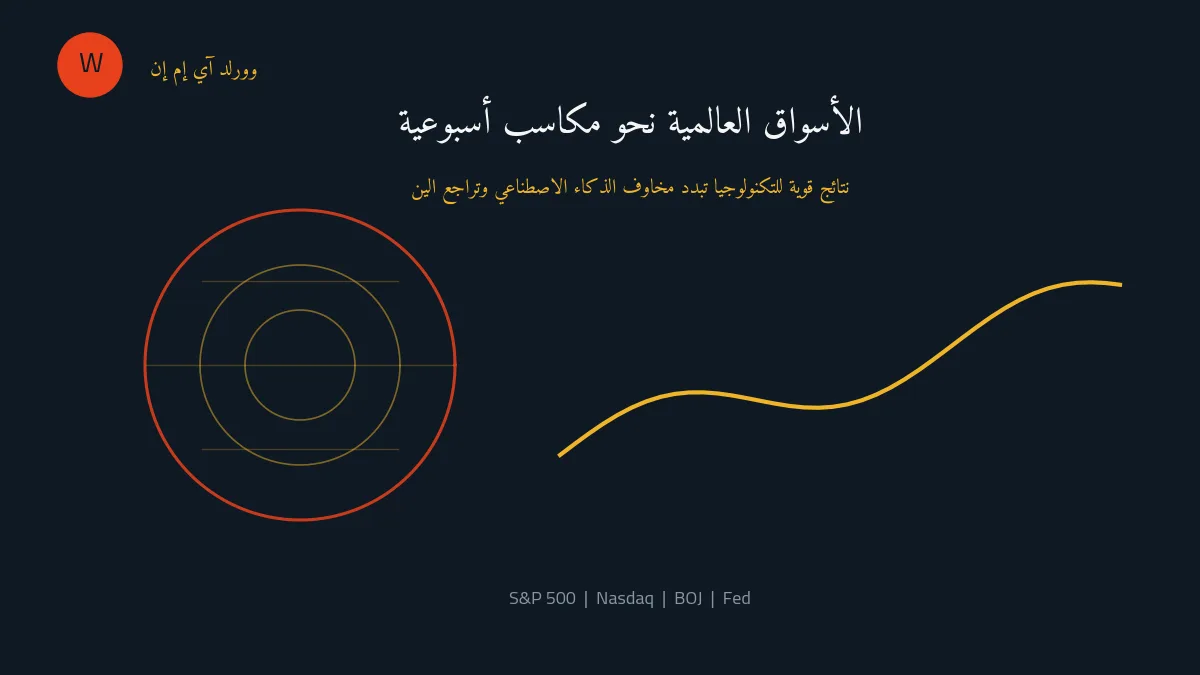 W
وورلد آي إم إن

الأسواق العالمية نحو مكاسب أسبوعية

نتائج قوية للتكنولوجيا تبدد مخاوف الذكاء الاصطناعي وتراجع الين

S&P 500 | Nasdaq | BOJ | Fed